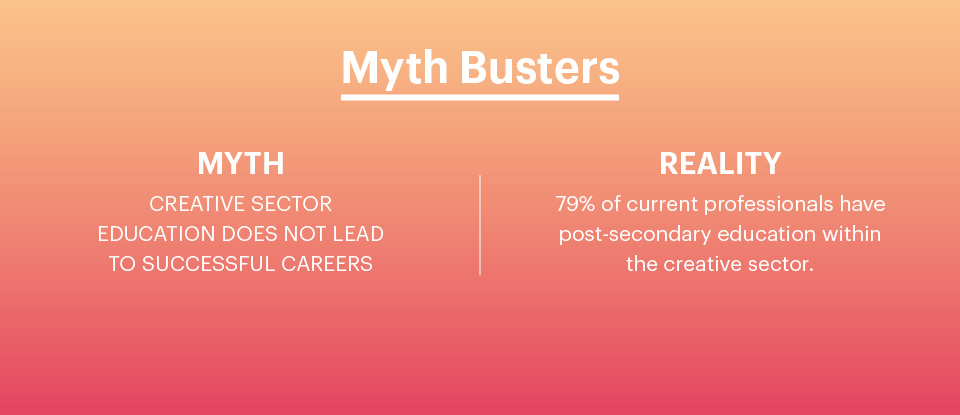 Myth Busters

MYTH

CREATIVE SECTOR EDUCATION DOES NOT LEAD TO SUCCESSFUL CAREERS

REALITY

79% of current professionals have post-secondary education within the creative sector.